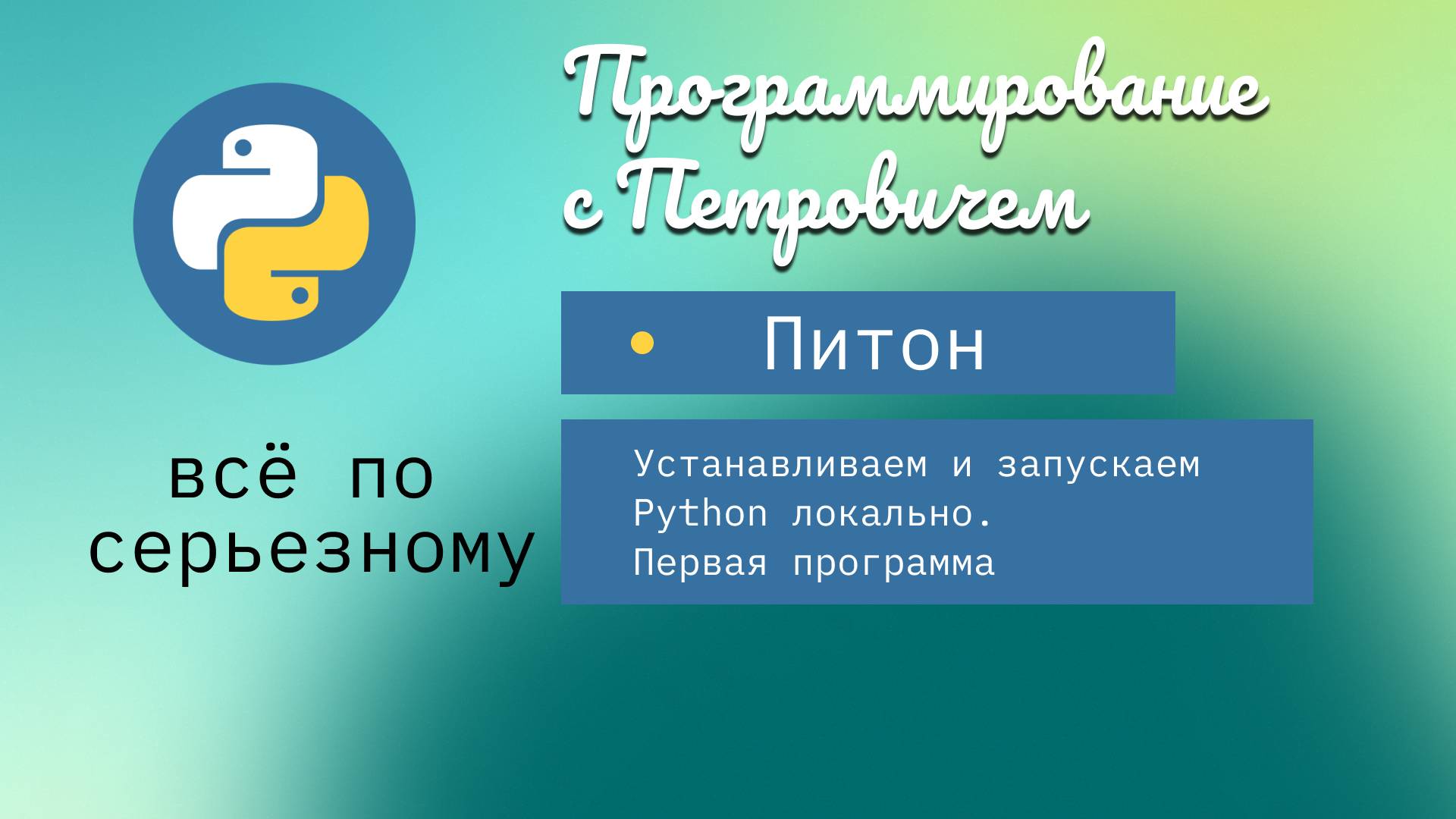 Программирование с Петровичем

• Питон

всё по серьезному

Устанавливаем и запускаем Python локально.
Первая программа